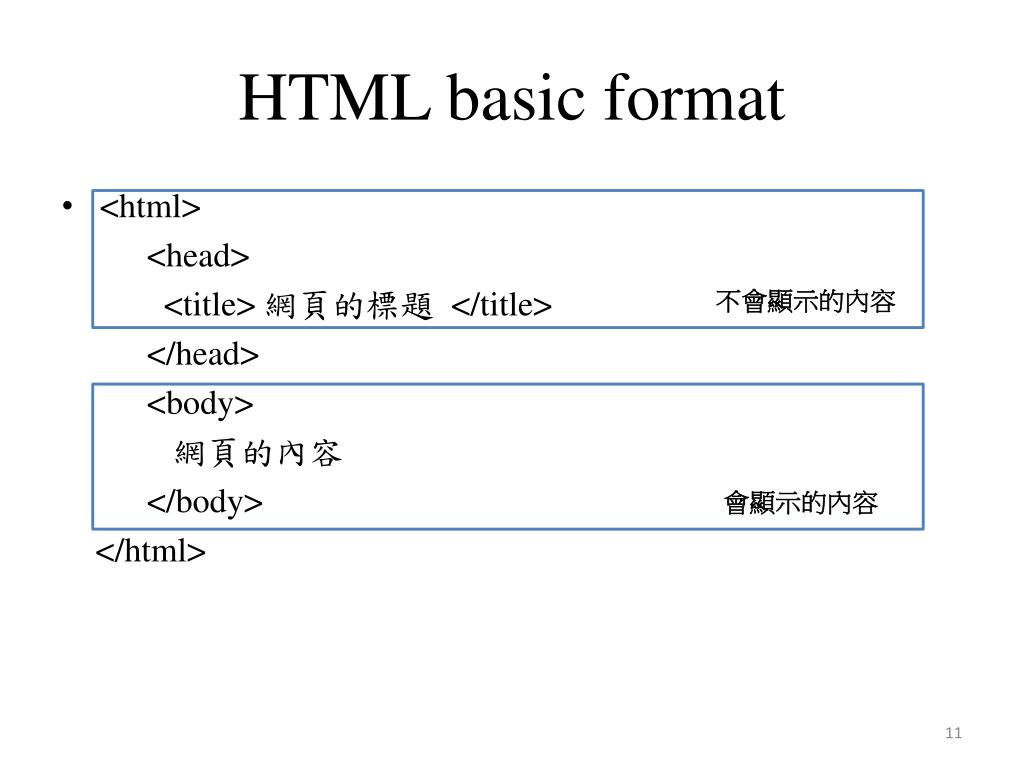 HTML basic format

• <html>
<head>
<title> 網頁的標題 </title>
不會顯示的內容
</head>
<body>
網頁的內容
</body>
會顯示的內容
</html>

11